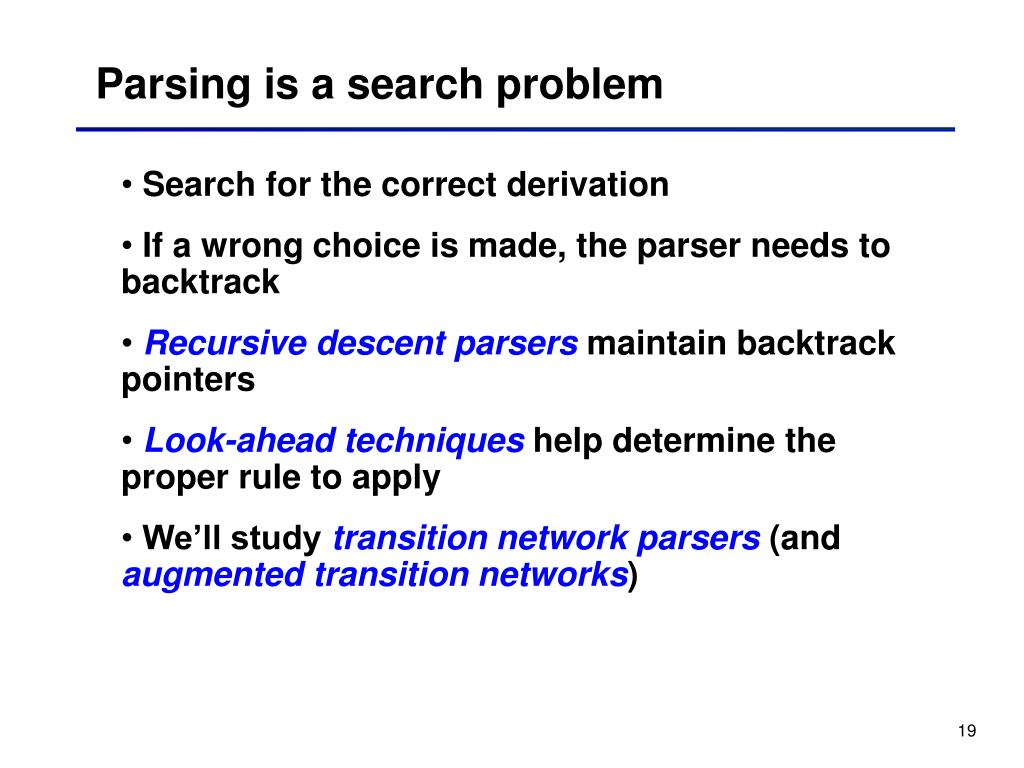 Parsing is a search problem

• Search for the correct derivation

• If a wrong choice is made, the parser needs to backtrack

• Recursive descent parsers maintain backtrack pointers

• Look-ahead techniques help determine the proper rule to apply

• We'll study transition network parsers (and augmented transition networks)

19